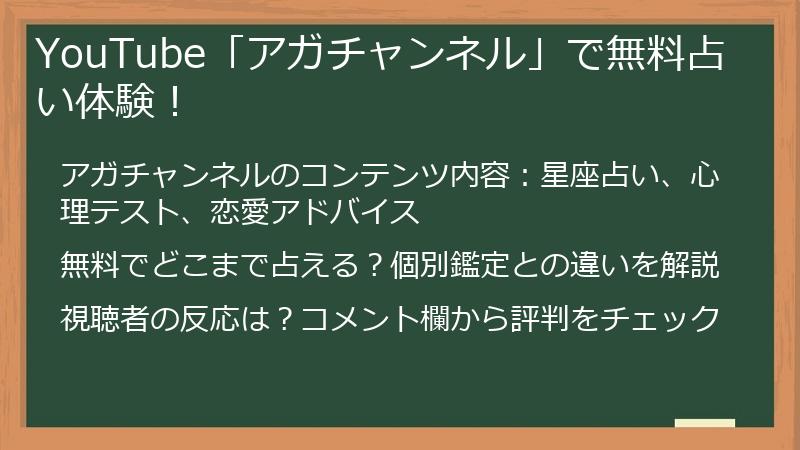 YouTube「アガチャンネル」で無料占い体験！

アガチャンネルのコンテンツ内容：星座占い、心理テスト、恋愛アドバイス

無料でどこまで占える？個別鑑定との違いを解説

視聴者の反応は？コメント欄から評判をチェック